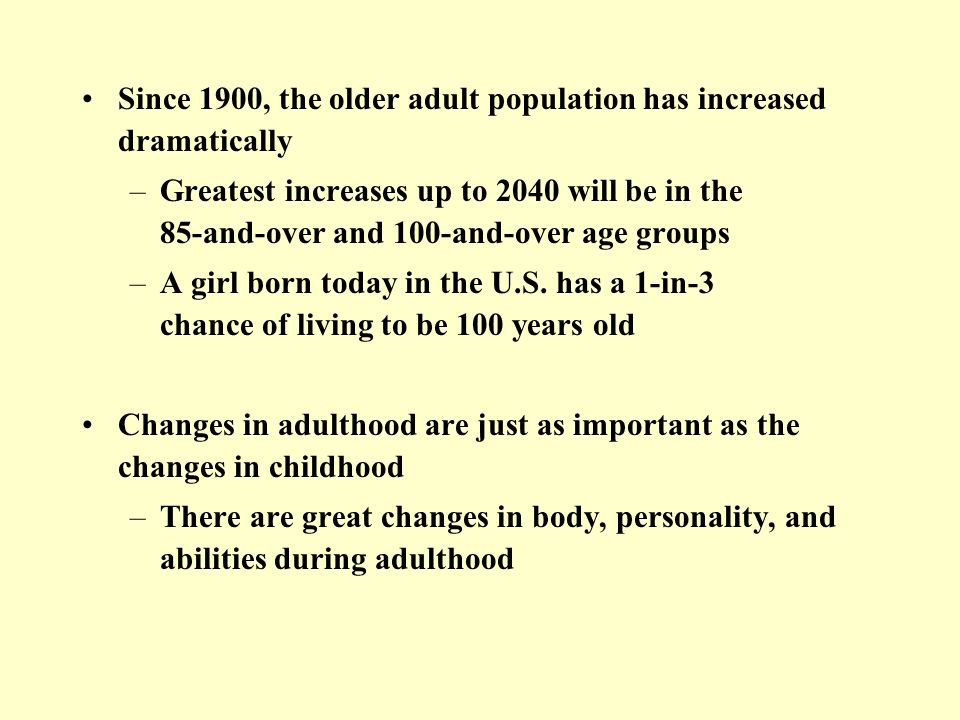 • Since 1900, the older adult population has increased dramatically

– Greatest increases up to 2040 will be in the 85-and-over and 100-and-over age groups

– A girl born today in the U.S. has a 1-in-3 chance of living to be 100 years old

• Changes in adulthood are just as important as the changes in childhood

– There are great changes in body, personality, and abilities during adulthood